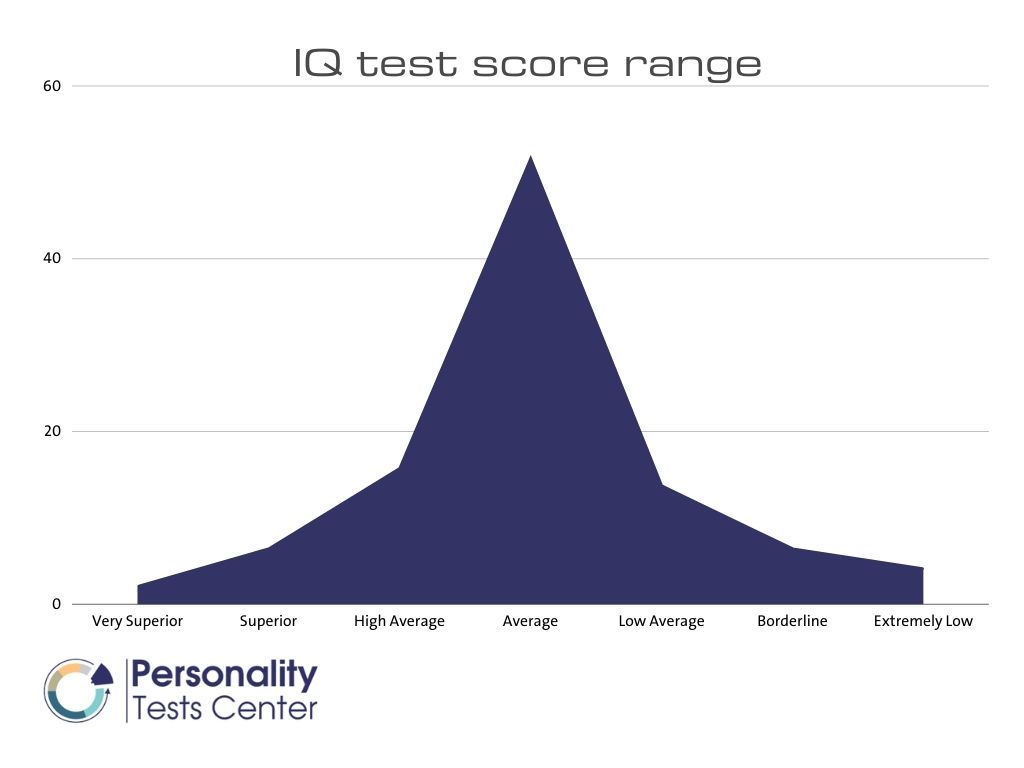 IQ test score range

60

40

20

0

Very Superior
Superior
High Average
Average
Low Average
Borderline
Extremely Low

Personality
Tests Center